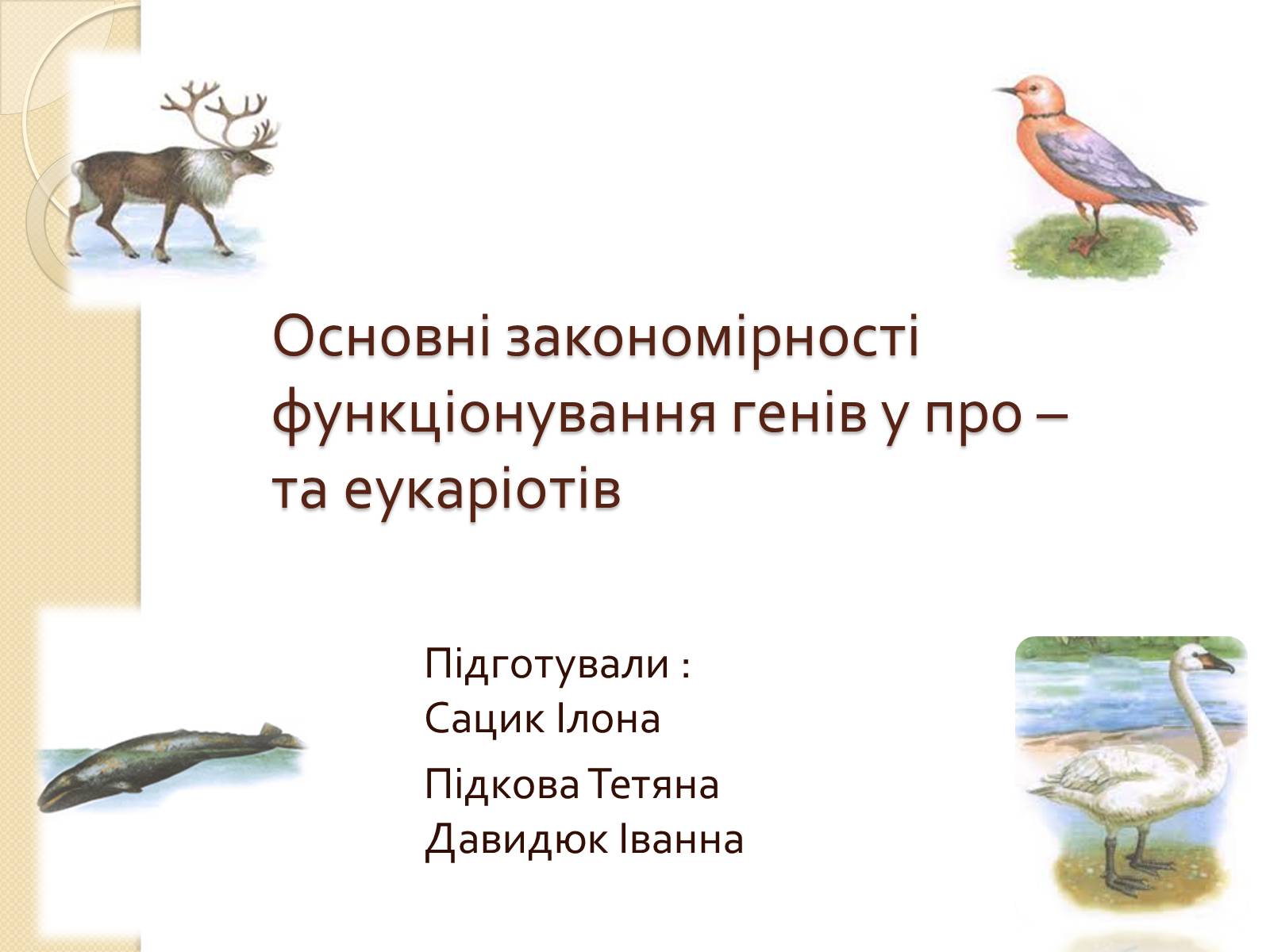 Основні закономірності функціонування генів у про – та еукаріотів

Підготували :
Сацик Ілона

Підкова Тетяна
Давидюк Іванна